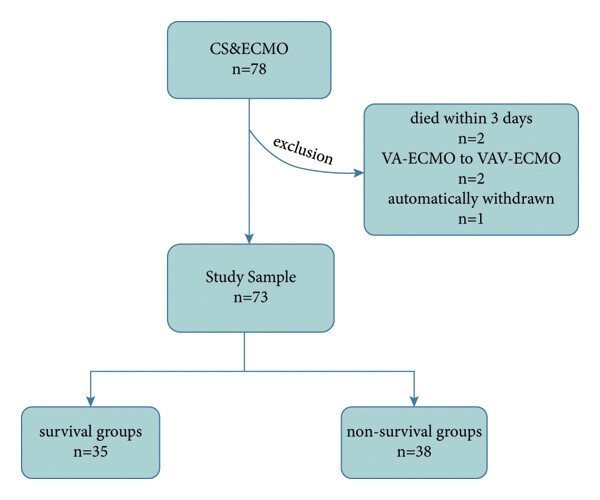 CS&ECMO
n=78

exclusion

died within 3 days
n=2
VA-ECMO to VAV-ECMO
n=2
automatically withdrawn
n=1

Study Sample
n=73

survival groups
n=35

non-survival groups
n=38